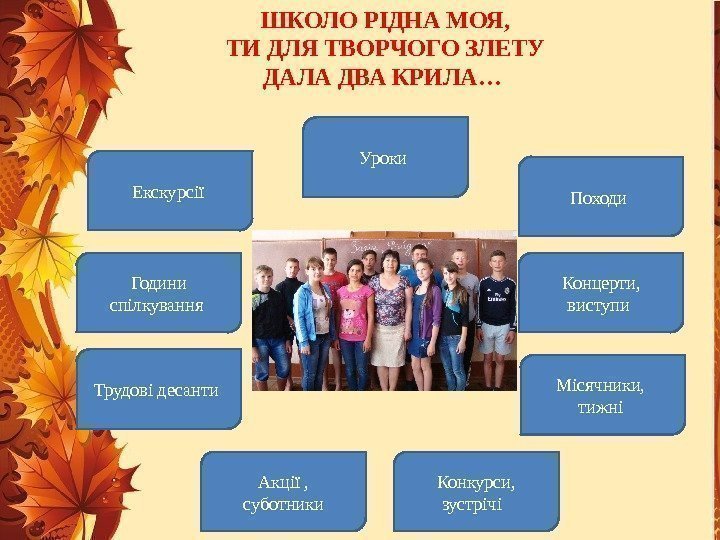 ШКОЛО РІДНА МОЯ,
ТИ ДЛЯ ТВОРЧОГО ЗЛЕТУ
ДАЛА ДВА КРИЛА…

Уроки

Екскурсії

Походи

Години спілкування

Концерти, виступи

Трудові десанти

Місячники, тижні

Акції , суботники

Конкурси, зустрічі